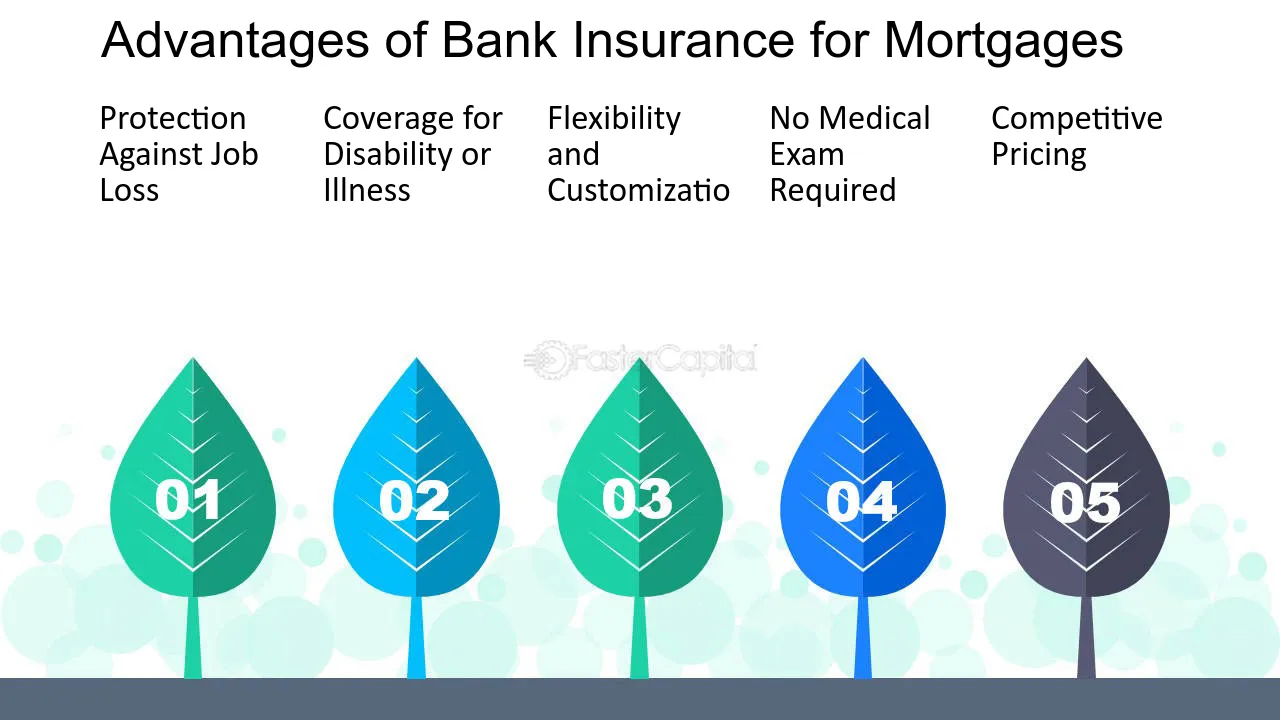 Advantages of Bank Insurance for Mortgages

Protection Against Job Loss

Coverage for Disability or Illness

Flexibility and Customizatio

No Medical Exam Required

Competitive Pricing

01

02

03

04

05

FasterCapital